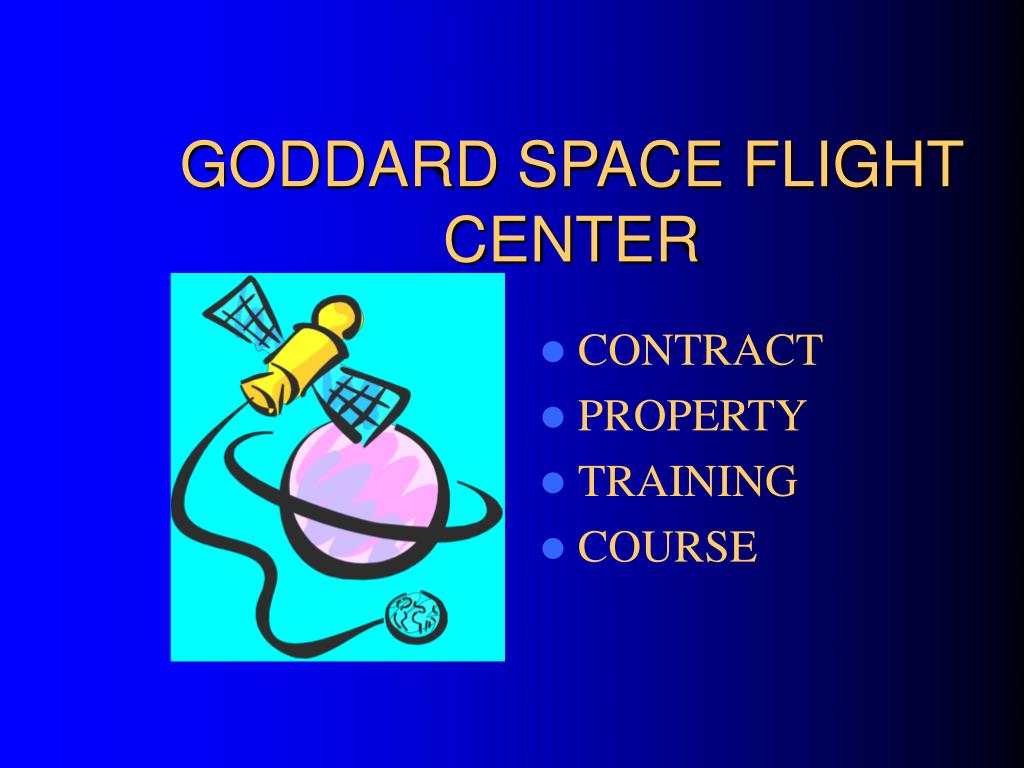 GODDARD SPACE FLIGHT CENTER

- CONTRACT
- PROPERTY
- TRAINING
- COURSE